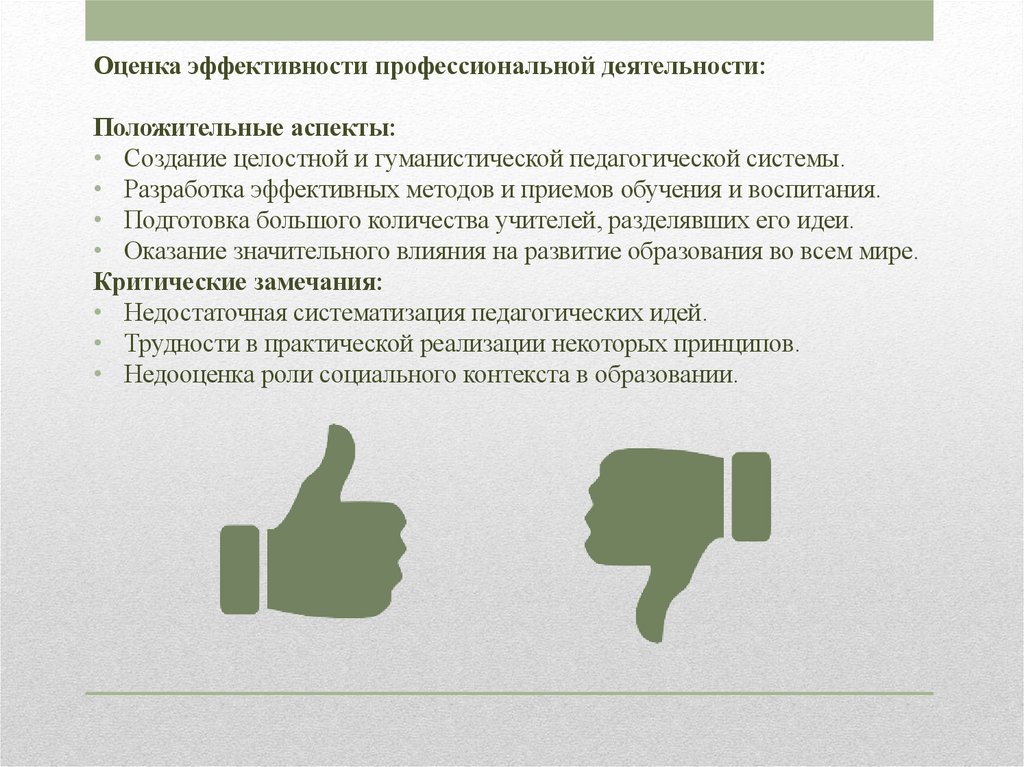 Оценка эффективности профессиональной деятельности:

Положительные аспекты:
• Создание целостной и гуманистической педагогической системы.
• Разработка эффективных методов и приемов обучения и воспитания.
• Подготовка большого количества учителей, разделявших его идеи.
• Оказание значительного влияния на развитие образования во всем мире.
Критические замечания:
• Недостаточная систематизация педагогических идей.
• Трудности в практической реализации некоторых принципов.
• Недооценка роли социального контекста в образовании.